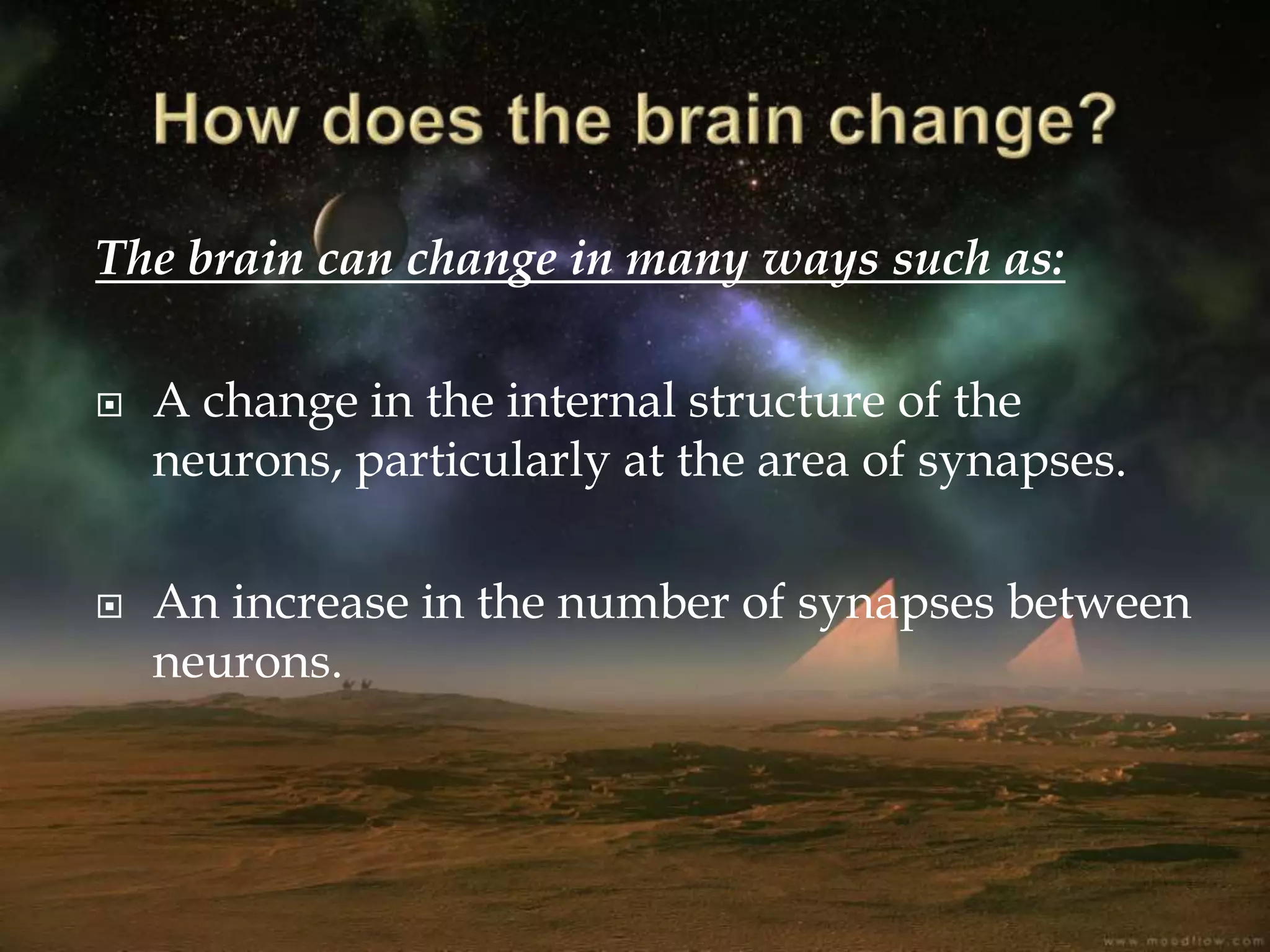 How does the brain change?

The brain can change in many ways such as:

A change in the internal structure of the neurons, particularly at the area of synapses.

An increase in the number of synapses between neurons.

www.moodflow.com